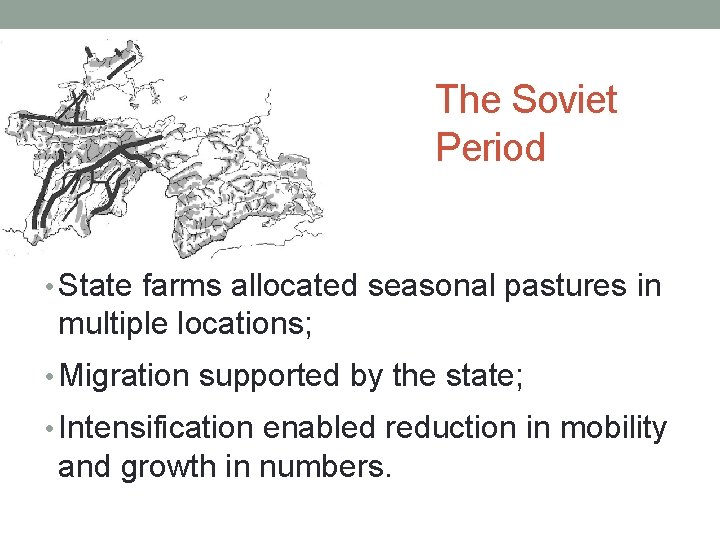 The Soviet Period

• State farms allocated seasonal pastures in multiple locations;

• Migration supported by the state;

• Intensification enabled reduction in mobility and growth in numbers.